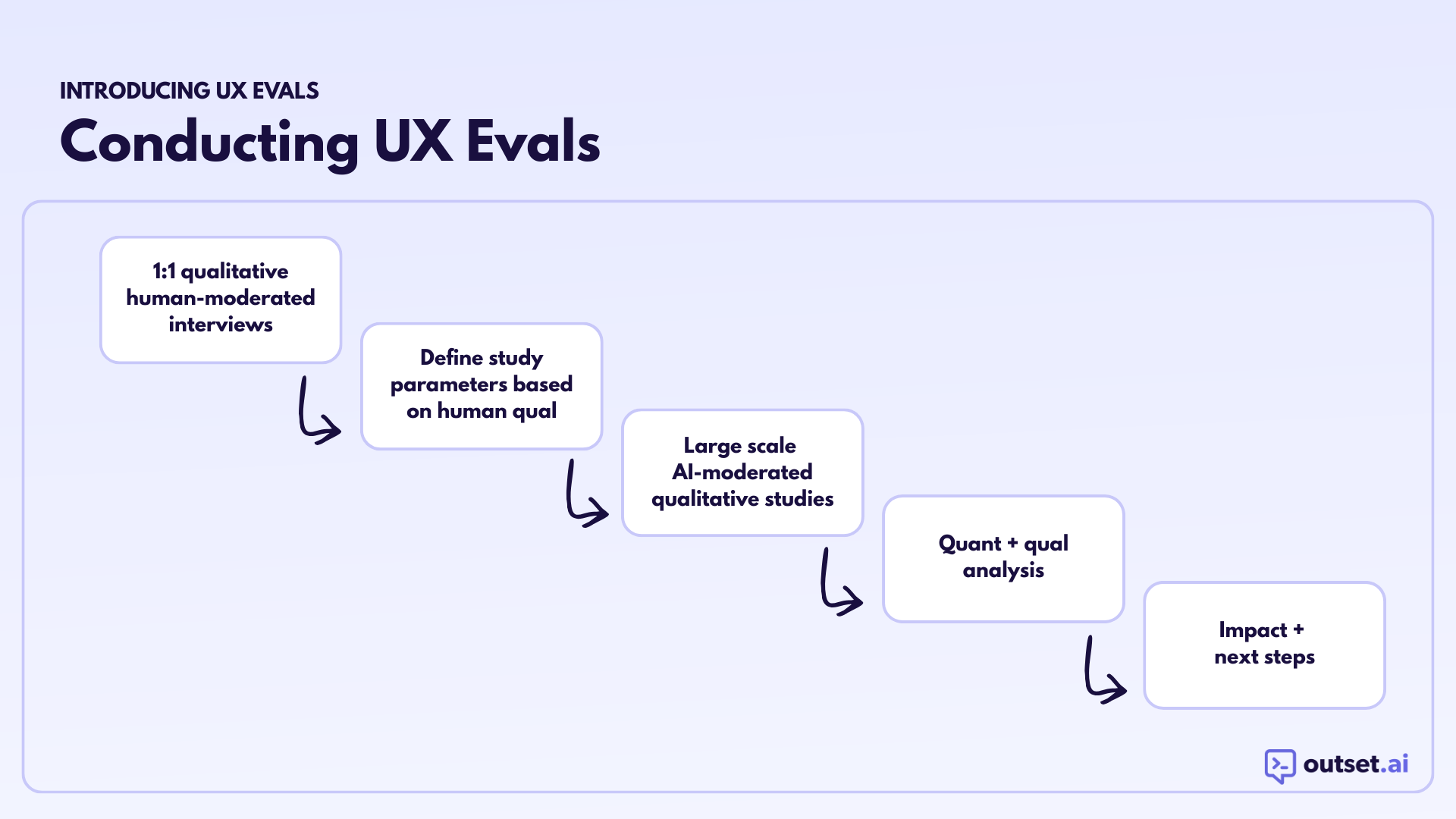 INTRODUCING UX EVALS

Conducting UX Evals

1:1 qualitative human-moderated interviews

Define study parameters based on human qual

Large scale AI-moderated qualitative studies

Quant + qual analysis

Impact + next steps

outset.ai